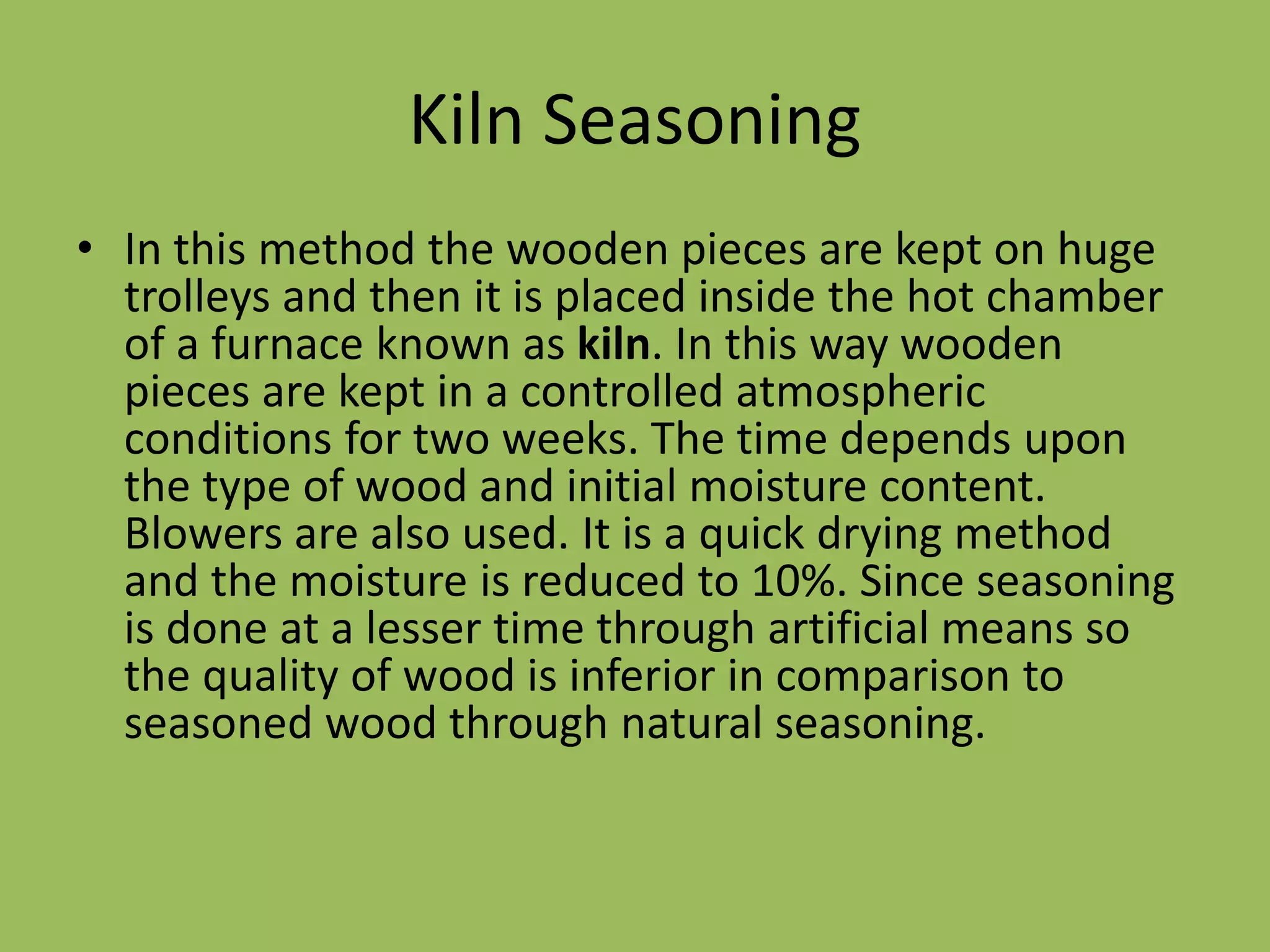 Kiln Seasoning

• In this method the wooden pieces are kept on huge trolleys and then it is placed inside the hot chamber of a furnace known as kiln. In this way wooden pieces are kept in a controlled atmospheric conditions for two weeks. The time depends upon the type of wood and initial moisture content. Blowers are also used. It is a quick drying method and the moisture is reduced to 10%. Since seasoning is done at a lesser time through artificial means so the quality of wood is inferior in comparison to seasoned wood through natural seasoning.